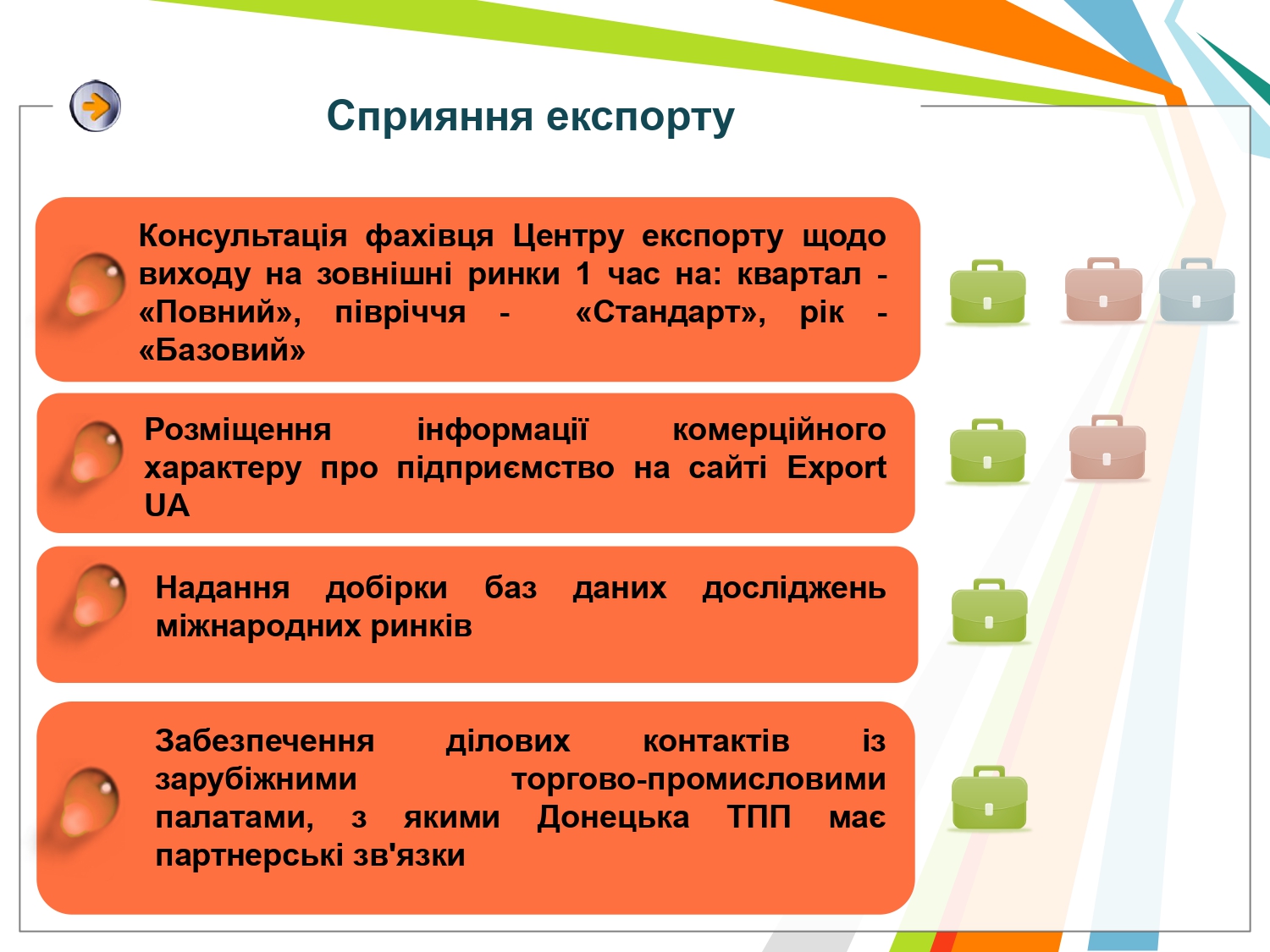 Сприяння експорту

Консультація фахівця Центру експорту щодо виходу на зовнішні ринки 1 час на: квартал - «Повний», півріччя - «Стандарт», рік - «Базовий»

Розміщення інформації комерційного характеру про підприємство на сайті Export UA

Надання добірки баз даних досліджень міжнародних ринків

Забезпечення ділових контактів із зарубіжними торгово-промисловими палатами, з якими Донецька ТПП має партнерські зв'язки